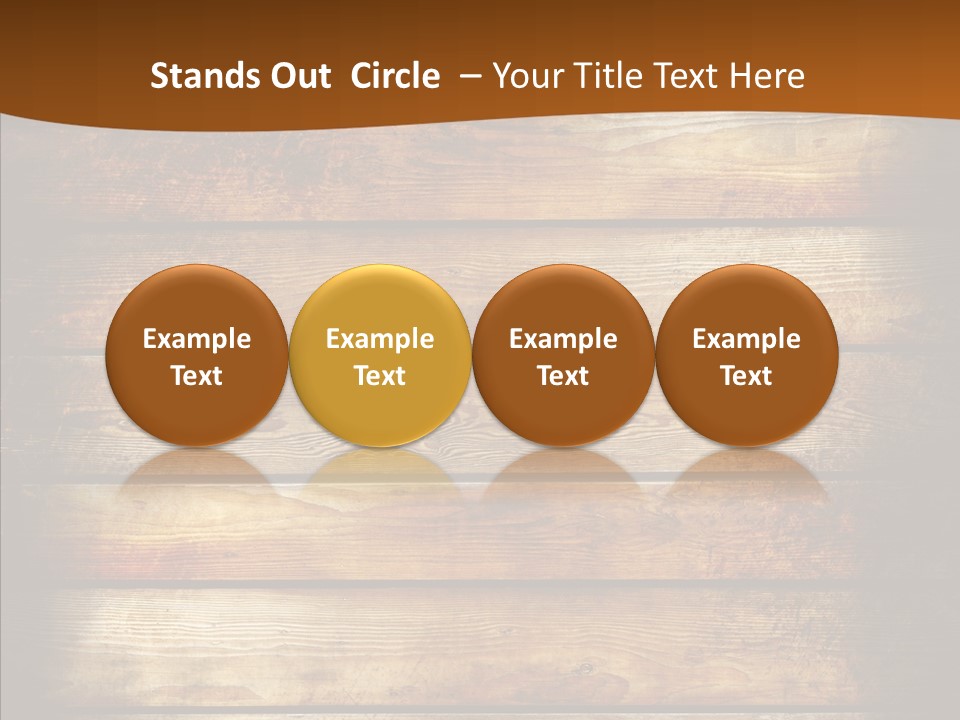 Stands Out Circle – Your Title Text Here

Example Text

Example Text

Example Text

Example Text